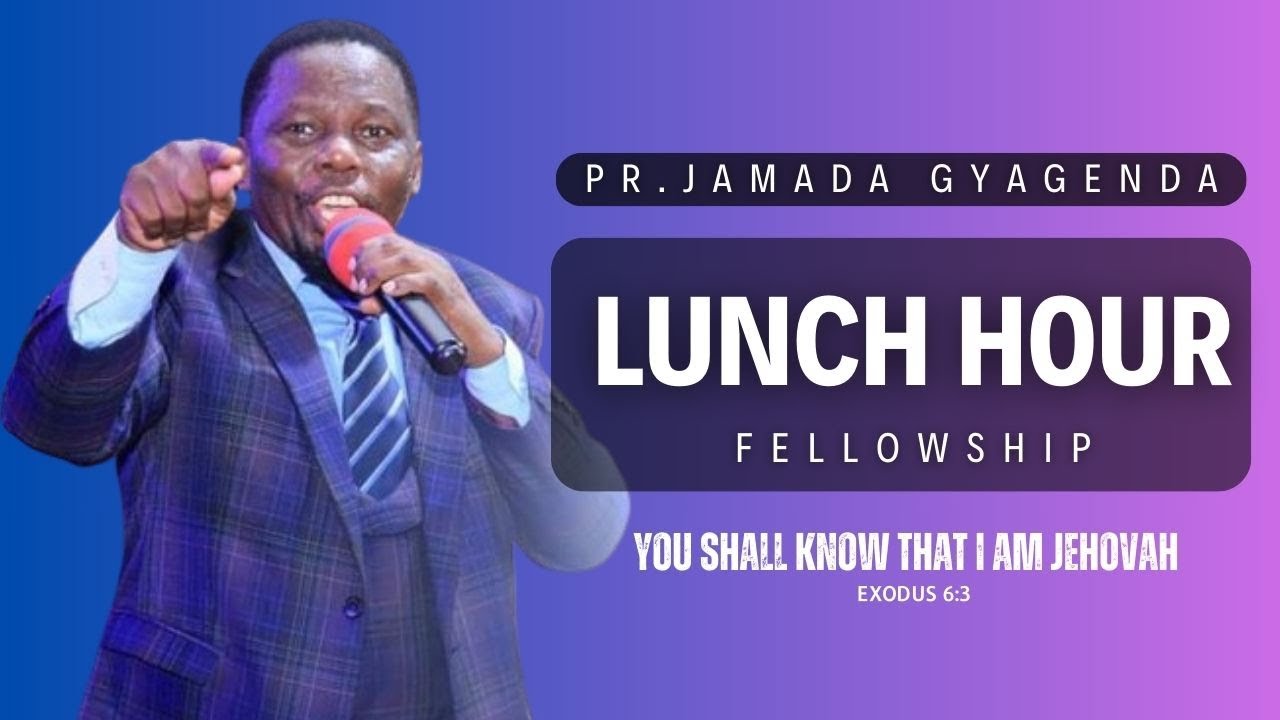 PR.JAMADA GYAGENDA

LUNCH HOUR

FELLOWSHIP

YOU SHALL KNOW THAT I AM JEHOVAH

EXODUS 6:3